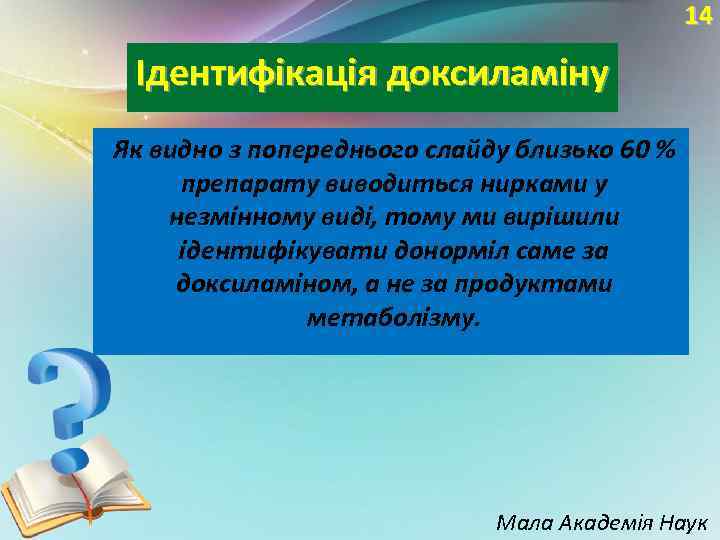 14

Ідентифікація доксиламіну

Як видно з попереднього слайду близько 60 % препарату виводиться нирками у незмінному виді, тому ми вирішили ідентифікувати донорміл саме за доксиламіном, а не за продуктами метаболізму.

Мала Академія Наук